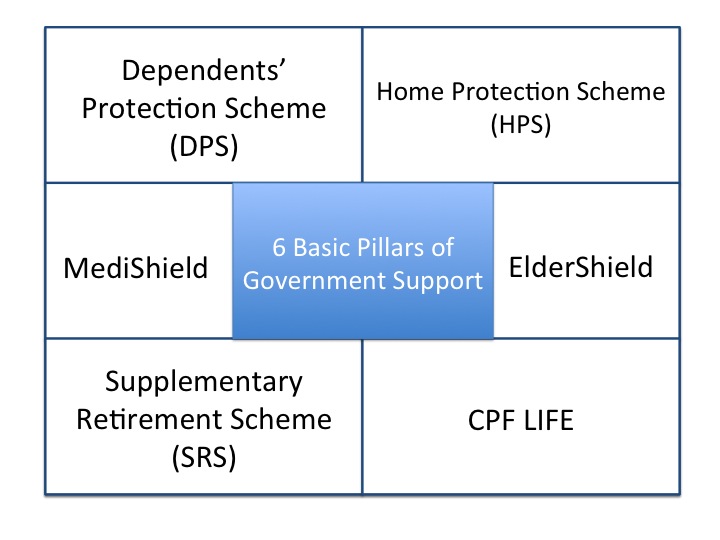 Dependents' Protection Scheme (DPS)

Home Protection Scheme (HPS)

MediShield

6 Basic Pillars of Government Support

ElderShield

Supplementary Retirement Scheme (SRS)

CPF LIFE